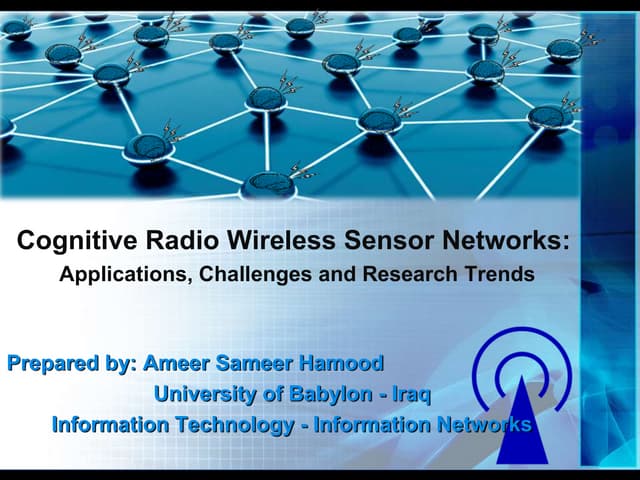 Cognitive Radio Wireless Sensor Networks:
Applications, Challenges and Research Trends

Prepared by: Ameer Sameer Hamood
University of Babylon - Iraq
Information Technology - Information Networks